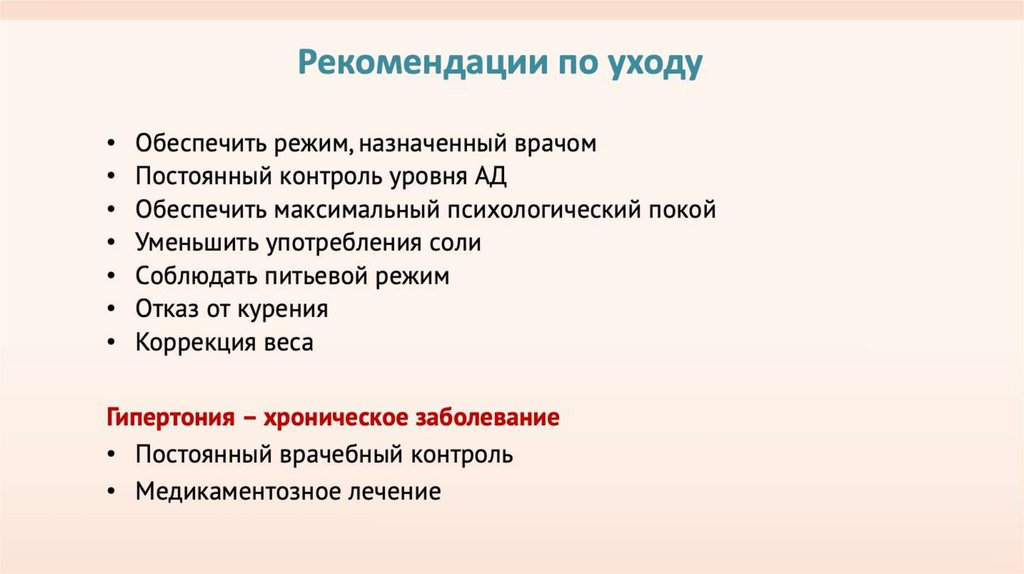 Рекомендации по уходу

• Обеспечить режим, назначенный врачом
• Постоянный контроль уровня АД
• Обеспечить максимальный психологический покой
• Уменьшить употребления соли
• Соблюдать питьевой режим
• Отказ от курения
• Коррекция веса

Гипертония – хроническое заболевание

• Постоянный врачебный контроль
• Медикаментозное лечение